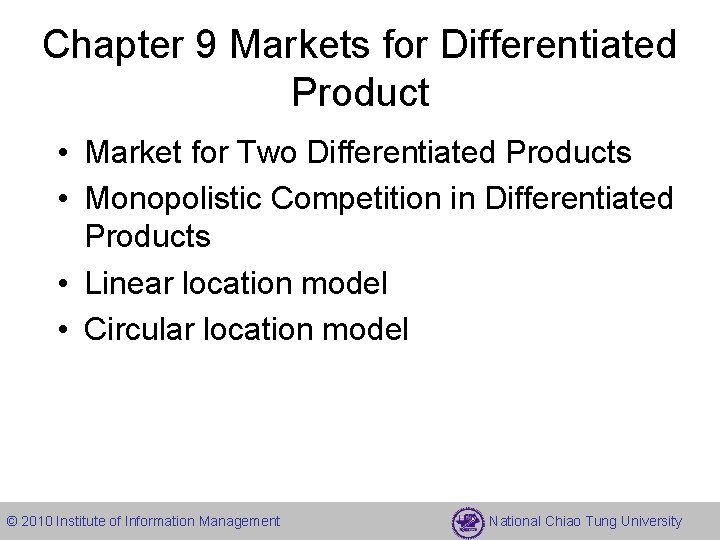 Chapter 9 Markets for Differentiated Product

• Market for Two Differentiated Products
• Monopolistic Competition in Differentiated Products
• Linear location model
• Circular location model

© 2010 Institute of Information Management

National Chiao Tung University